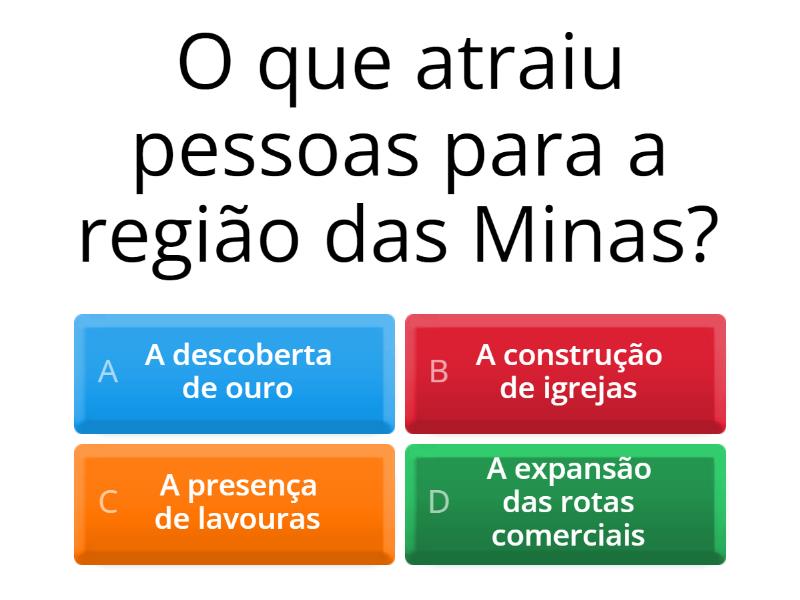 O que atraiu pessoas para a região das Minas?

A A descoberta de ouro

B A construção de igrejas

C A presença de lavouras

D A expansão das rotas comerciais